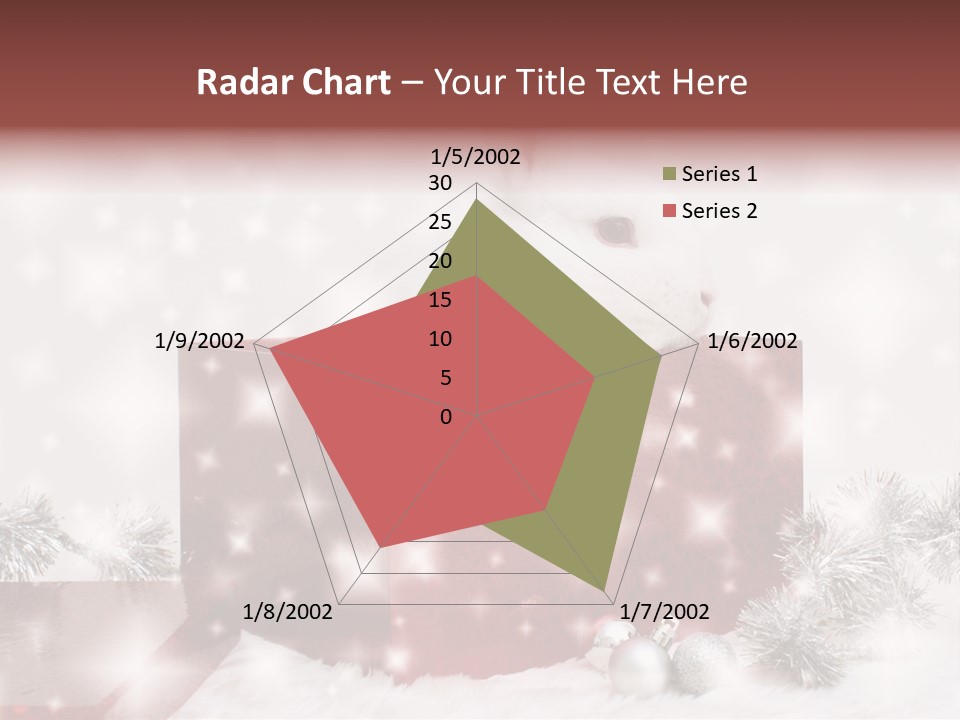 Radar Chart – Your Title Text Here

1/5/2002
30
25
20
15
10
5
0
1/6/2002
1/7/2002
1/8/2002
1/9/2002

Series 1
Series 2